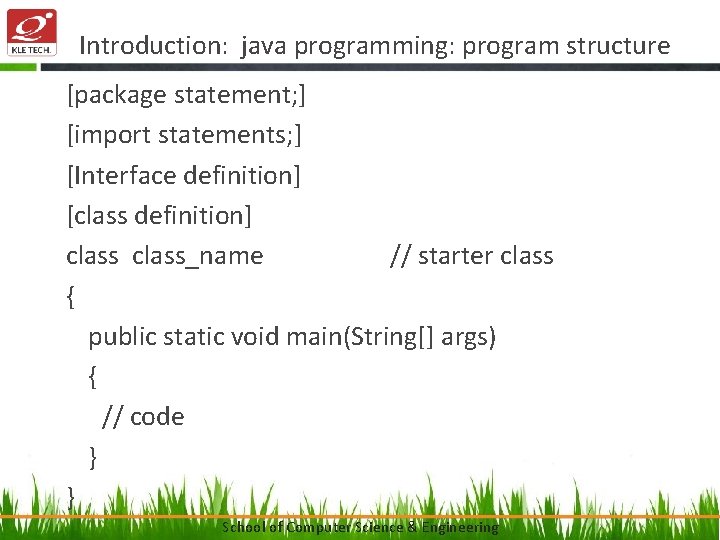 KLE TECH.

Introduction: java programming: program structure

[package statement;]
[import statements;]
[Interface definition]
[class definition]
class class_name // starter class
{
public static void main(String[] args)
{
// code
}
}

School of Computer Science & Engineering